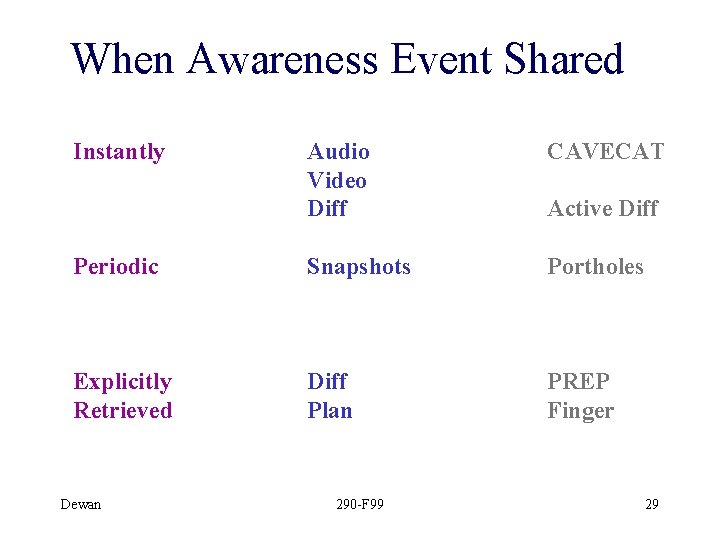 When Awareness Event Shared

| | | |
|---|---|---|
| Instantly | Audio | CAVECAT |
| | Video | |
| | Diff | Active Diff |
| Periodic | Snapshots | Portholes |
| Explicitly | Diff | PREP |
| Retrieved | Plan | Finger |

Dewan 290-F99 29